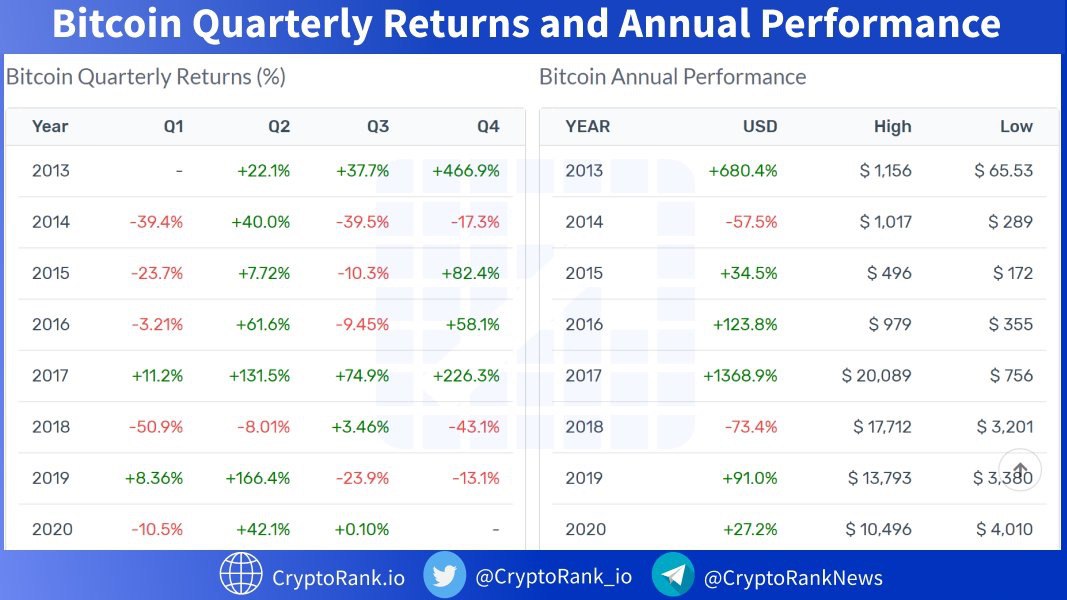 Bitcoin Quarterly Returns and Annual Performance

Bitcoin Quarterly Returns (%)

| Year | Q1 | Q2 | Q3 | Q4 |
|---|---|---|---|---|
| 2013 | - | +22.1% | +37.7% | +466.9% |
| 2014 | -39.4% | +40.0% | -39.5% | -17.3% |
| 2015 | -23.7% | +7.72% | -10.3% | +82.4% |
| 2016 | -3.21% | +61.6% | -9.45% | +58.1% |
| 2017 | +11.2% | +131.5% | +74.9% | +226.3% |
| 2018 | -50.9% | -8.01% | +3.46% | -43.1% |
| 2019 | +8.36% | +166.4% | -23.9% | -13.1% |
| 2020 | -10.5% | +42.1% | +0.10% | - |

Bitcoin Annual Performance

| YEAR | USD | High | Low |
|---|---|---|---|
| 2013 | +680.4% | $ 1,156 | $ 65.53 |
| 2014 | -57.5% | $ 1,017 | $ 289 |
| 2015 | +34.5% | $ 496 | $ 172 |
| 2016 | +123.8% | $ 979 | $ 355 |
| 2017 | +1368.9% | $ 20,089 | $ 756 |
| 2018 | -73.4% | $ 17,712 | $ 3,201 |
| 2019 | +91.0% | $ 13,793 | $ 3,380 |
| 2020 | +27.2% | $ 10,496 | $ 4,010 |

CryptoRank.io @CryptoRank_io @CryptoRankNews